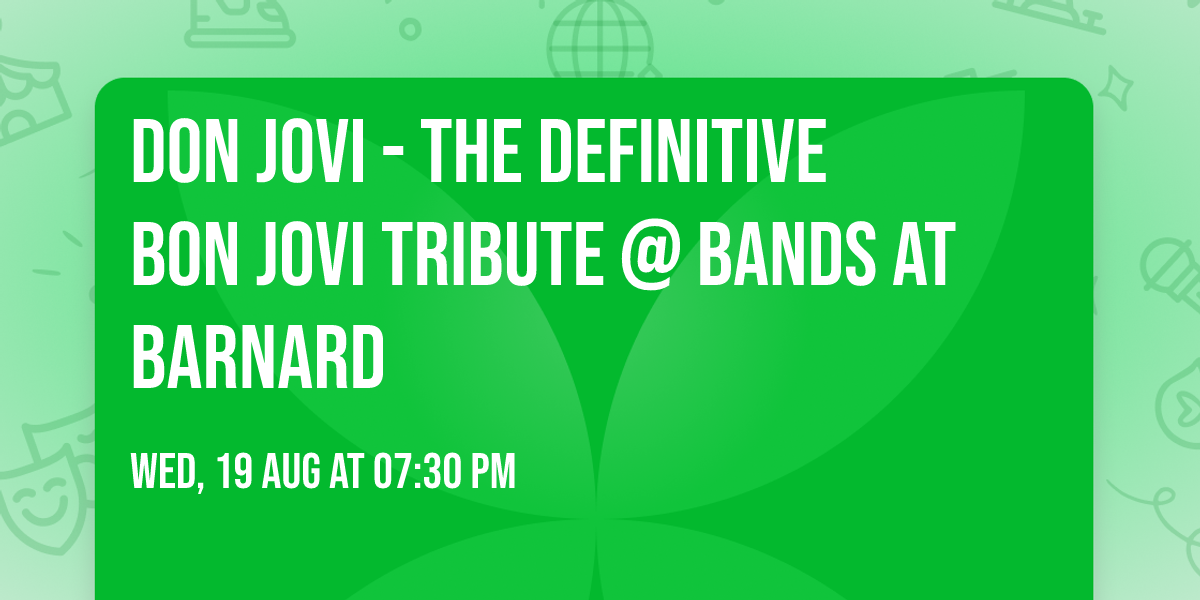 DON JOVI - THE DEFINITIVE BON JOVI TRIBUTE @ BANDS AT BARNARD

WED, 19 AUG AT 07:30 PM